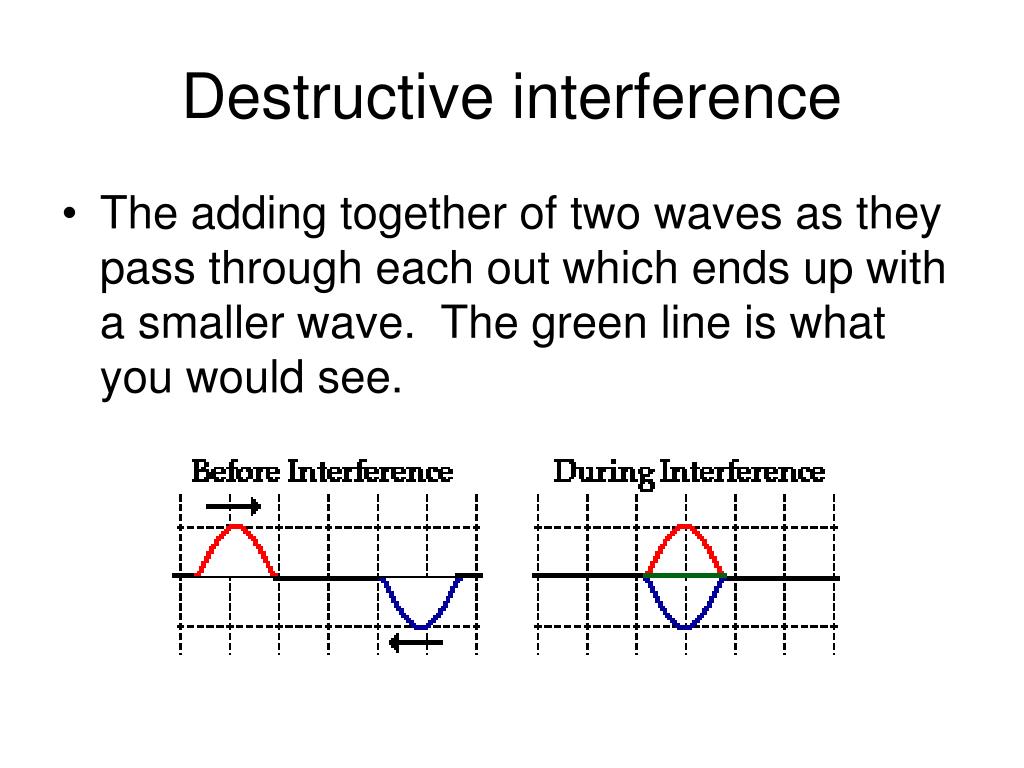 Destructive interference

• The adding together of two waves as they pass through each out which ends up with a smaller wave.  The green line is what you would see.

Before Interference

During Interference